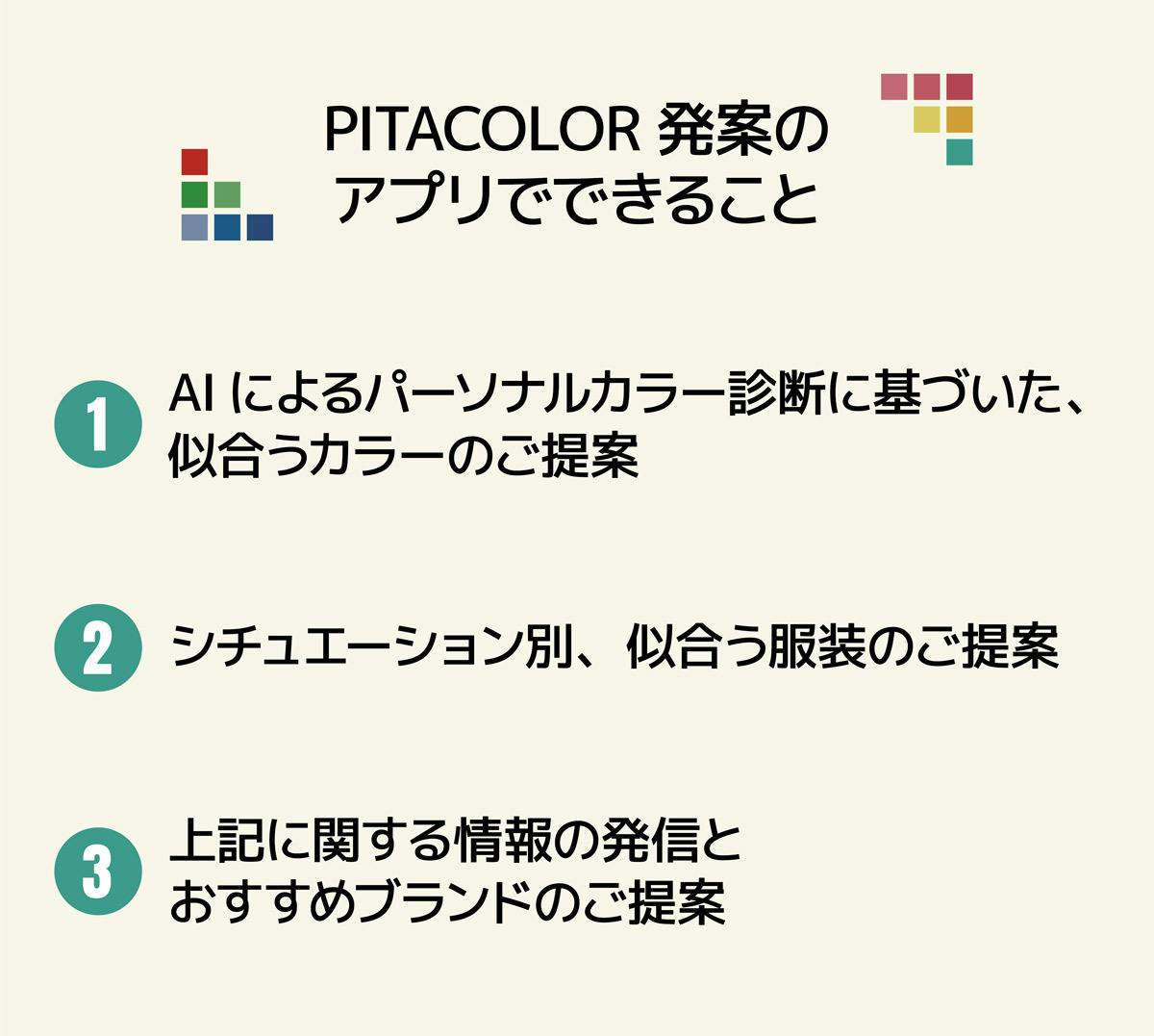 PITACOLOR 発案の
アプリでできること

1
AI によるパーソナルカラー診断に基づいた、似合うカラーのご提案

2
シチュエーション別、似合う服装のご提案

3
上記に関する情報の発信と
おすすめブランドのご提案